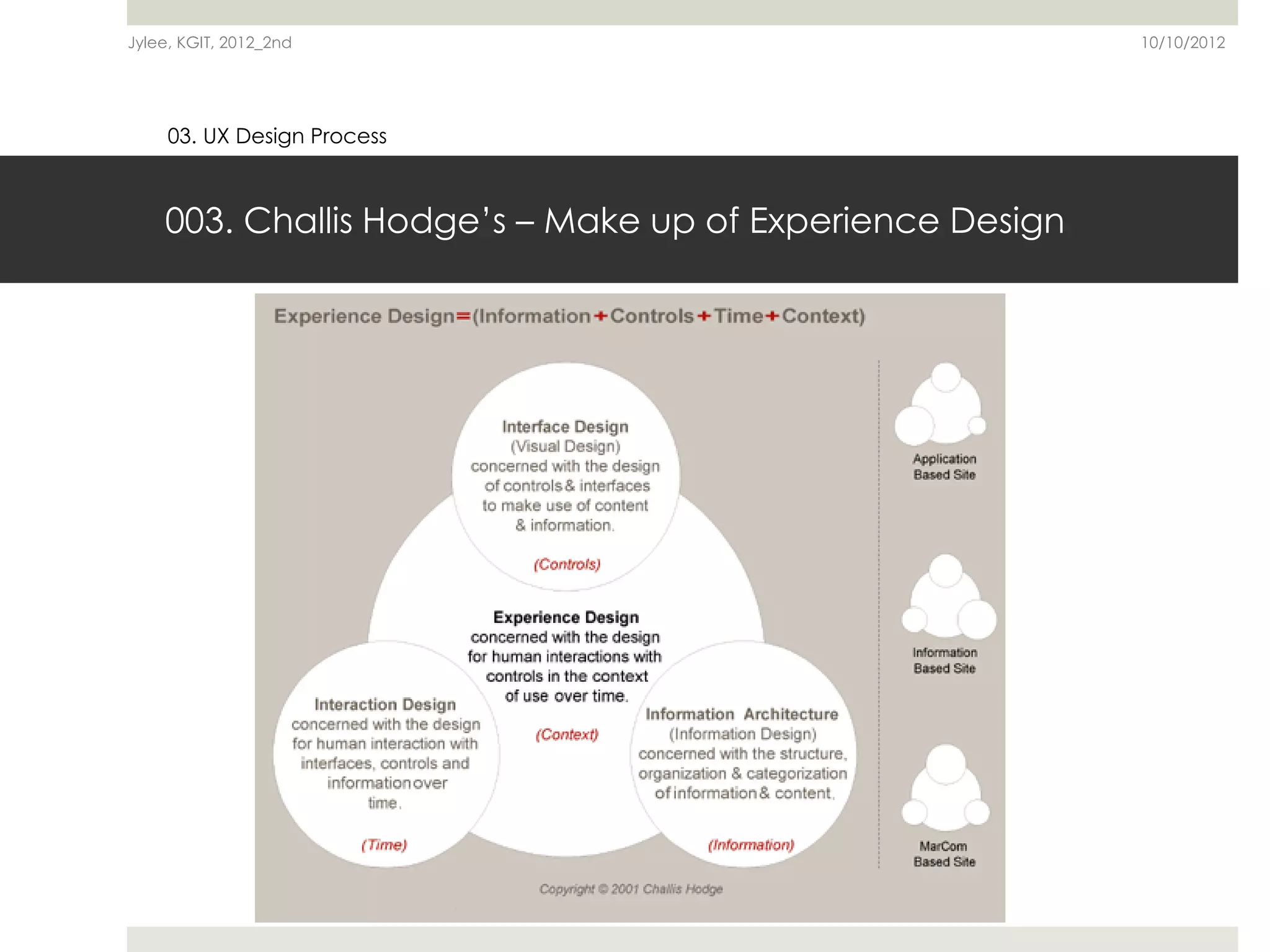 Jylee, KGIT, 2012_2nd

10/10/2012

03. UX Design Process

003. Challis Hodge's – Make up of Experience Design

Experience Design=(Information+Controls+Time+Context)

Interface Design
(Visual Design)
concerned with the design of controls & interfaces to make use of content & information.

(Controls)

Experience Design
concerned with the design for human interactions with controls in the context of use over time.

(Context)

Interaction Design
concerned with the design for human interaction with interfaces, controls and information over time.

(Time)

Information Architecture
(Information Design)
concerned with the structure, organization & categorization of information & content.

(Information)

Application Based Site

Information Based Site

MarCom Based Site

Copyright © 2001 Challis Hodge